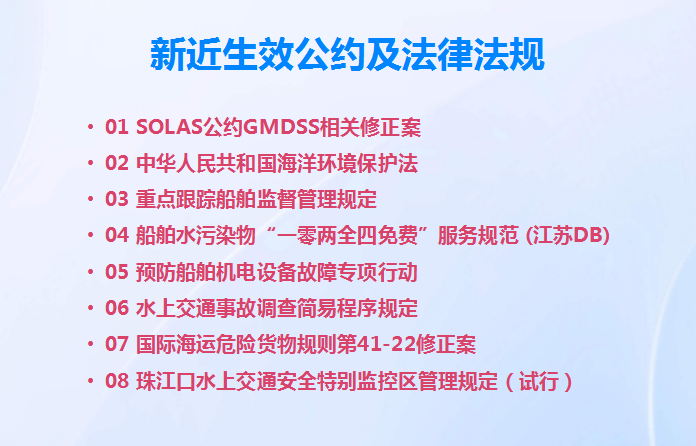 新近生效公约及法律法规

• 01 SOLAS公约GMDSS相关修正案
• 02 中华人民共和国海洋环境保护法
• 03 重点跟踪船舶监督管理规定
• 04 船舶水污染物“一零两全四免费”服务规范 (江苏DB)
• 05 预防船舶机电设备故障专项行动
• 06 水上交通事故调查简易程序规定
• 07 国际海运危险货物规则第41-22修正案
• 08 珠江口水上交通安全特别监控区管理规定（试行）